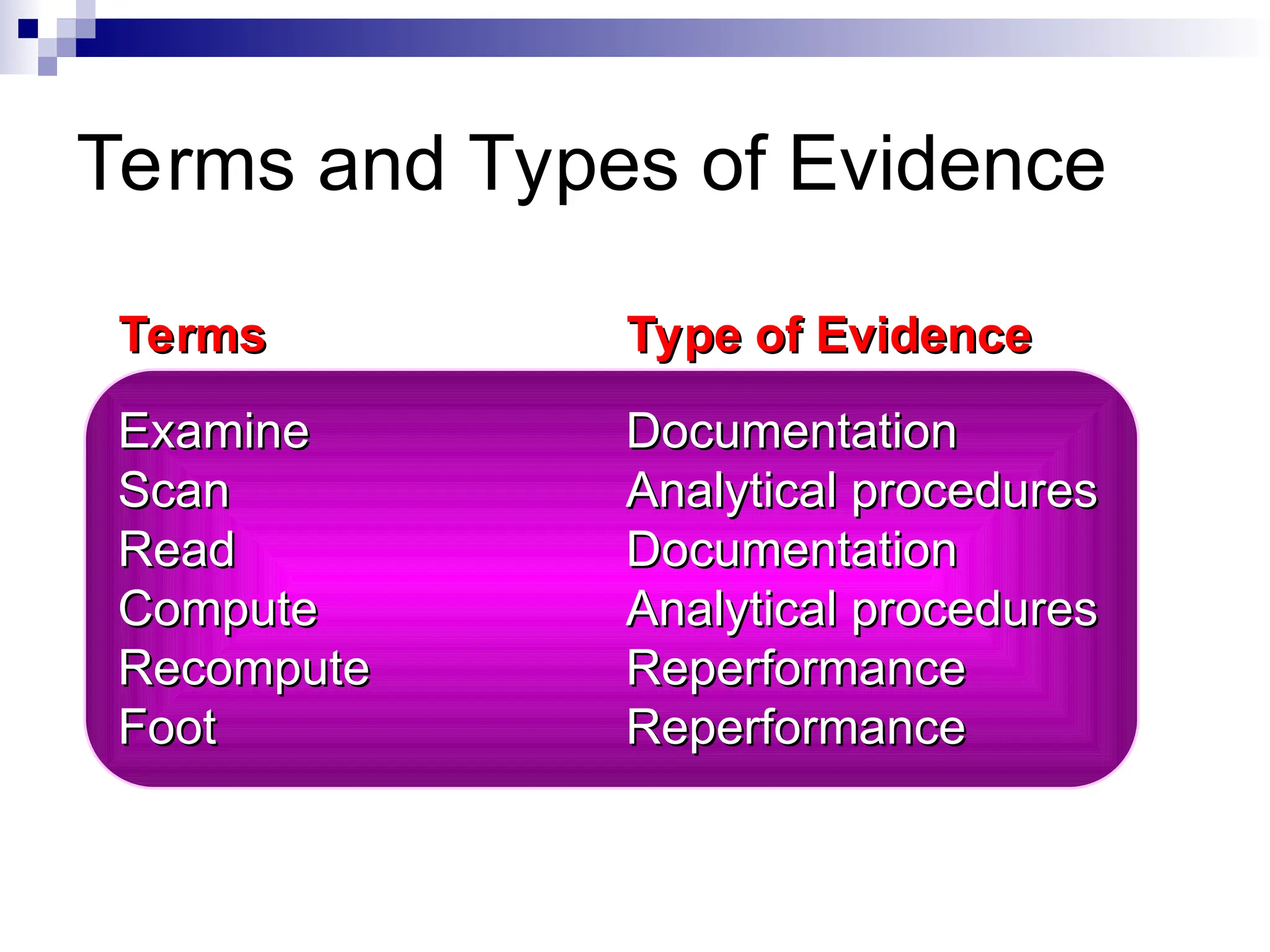 Terms and Types of Evidence

| Terms | Type of Evidence |
|---|---|
| Examine | Documentation |
| Scan | Analytical procedures |
| Read | Documentation |
| Compute | Analytical procedures |
| Recompute | Reperformance |
| Foot | Reperformance |